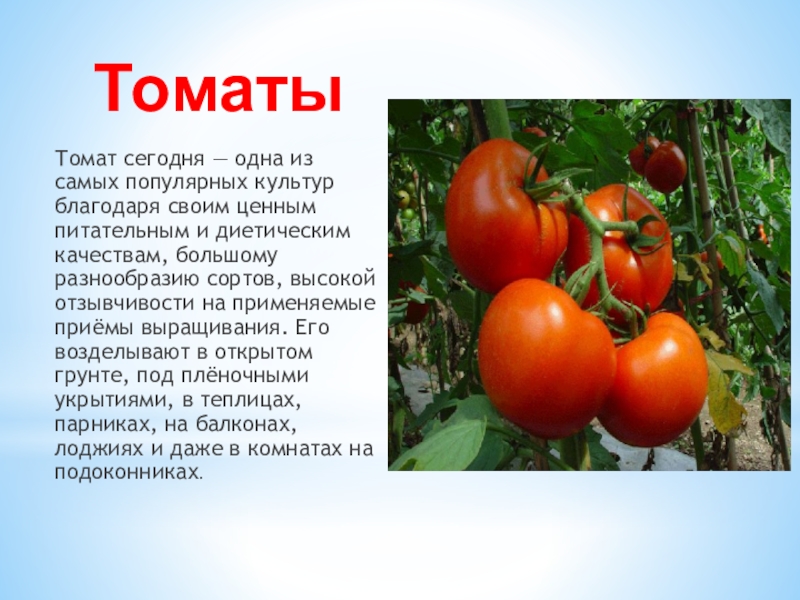 Томаты

Томат сегодня — одна из самых популярных культур благодаря своим ценным питательным и диетическим качествам, большому разнообразию сортов, высокой отзывчивости на применяемые приёмы выращивания. Его возделывают в открытом грунте, под плёночными укрытиями, в теплицах, парниках, на балконах, лоджиях и даже в комнатах на подоконниках.